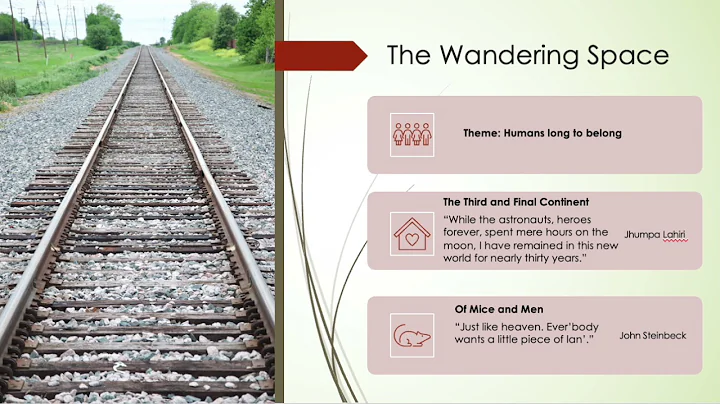 The Wandering Space

Theme: Humans long to belong

The Third and Final Continent

"While the astronauts, heroes forever, spent mere hours on the moon, I have remained in this new world for nearly thirty years."

Jhumpa Lahiri

Of Mice and Men

"Just like heaven. Ever'body wants a little piece of lan'."

John Steinbeck